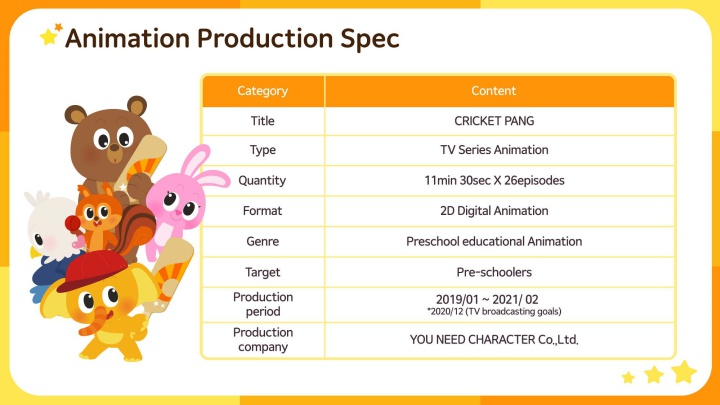 Animation Production Spec

| Category | Content |
|---|---|
| Title | CRICKET PANG |
| Type | TV Series Animation |
| Quantity | 11min 30sec X 26episodes |
| Format | 2D Digital Animation |
| Genre | Preschool educational Animation |
| Target | Pre-schoolers |
| Production period | 2019/01 ~ 2021/ 02 *2020/12 (TV broadcasting goals) |
| Production company | YOU NEED CHARACTER Co.,Ltd. |